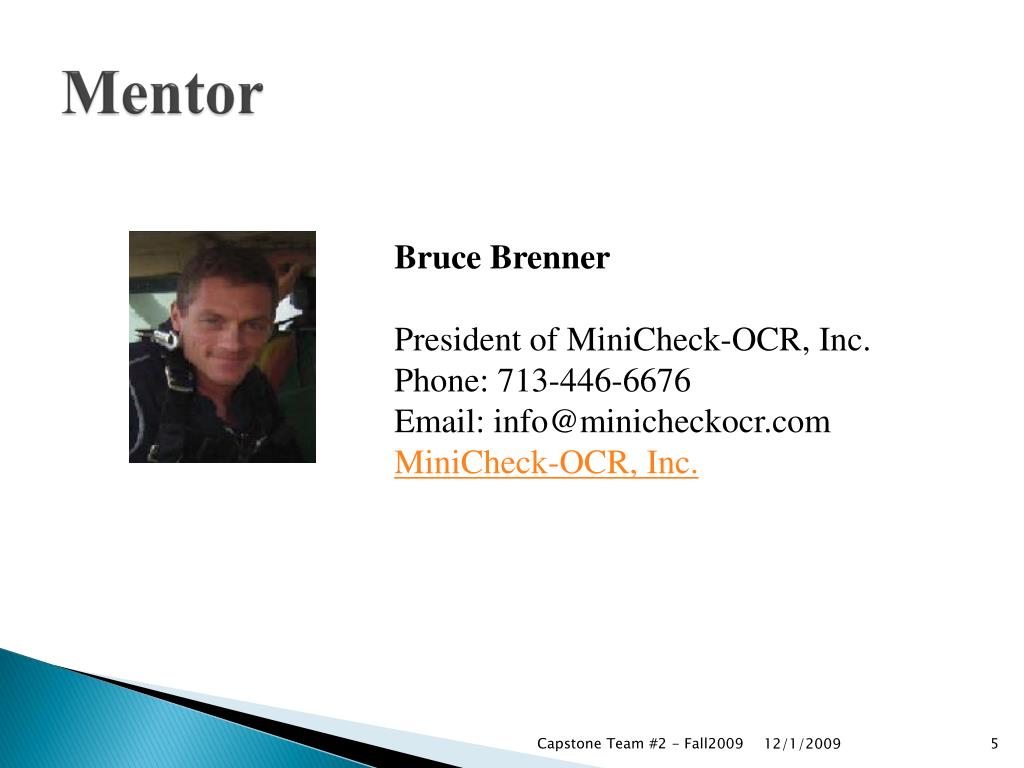 Mentor

Bruce Brenner

President of MiniCheck-OCR, Inc.
Phone: 713-446-6676
Email: info@minicheckocr.com
MiniCheck-OCR, Inc.

Capstone Team #2 - Fall2009 12/1/2009 5